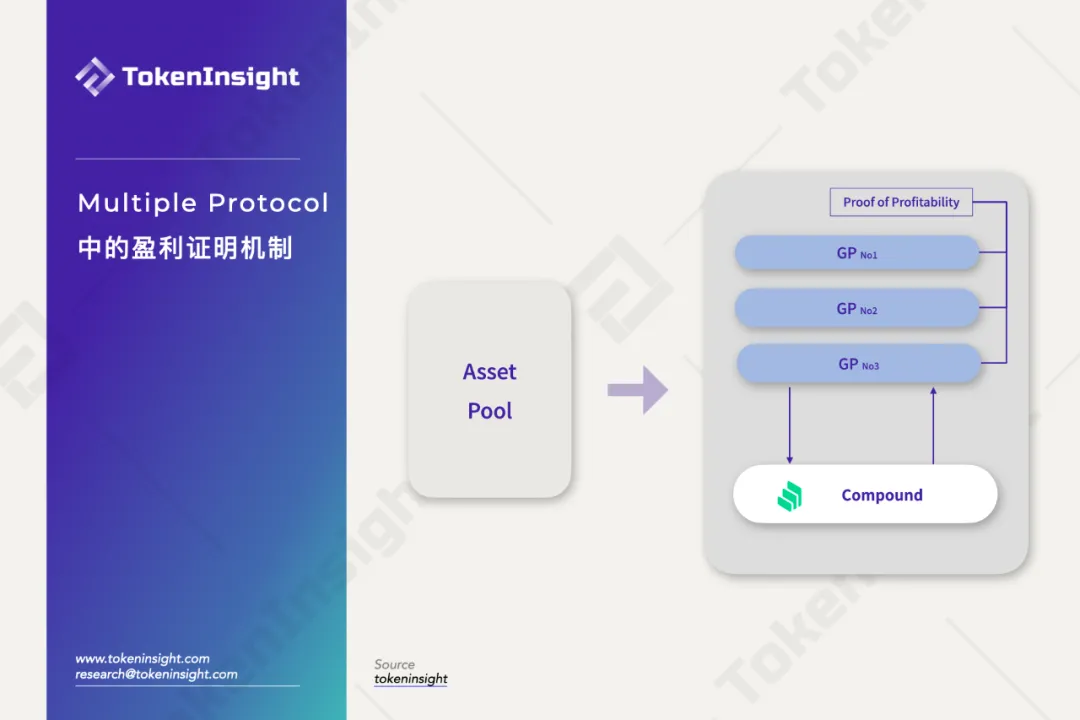 TokenInsight

Multiple Protocol
中的盈利证明机制

www.tokeninsight.com
research@tokeninsight.com

Asset Pool

Proof of Profitability

GP No1

GP No2

GP No3

Compound

Source
tokeninsight